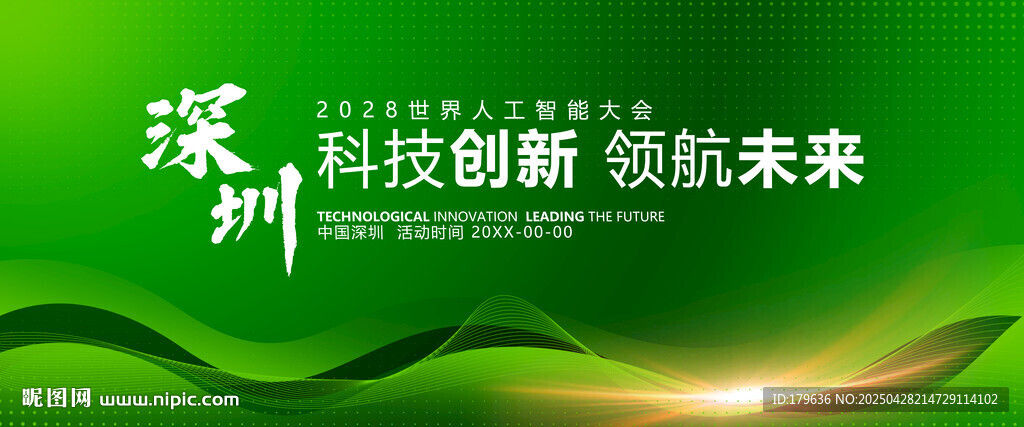 深圳

2028世界人工智能大会

科技创新 领航未来

TECHNOLOGICAL INNOVATION LEADING THE FUTURE

中国深圳 活动时间 20XX-00-00

昵图网 www.nipic.com

ID:179636 NO:20250428214729114102